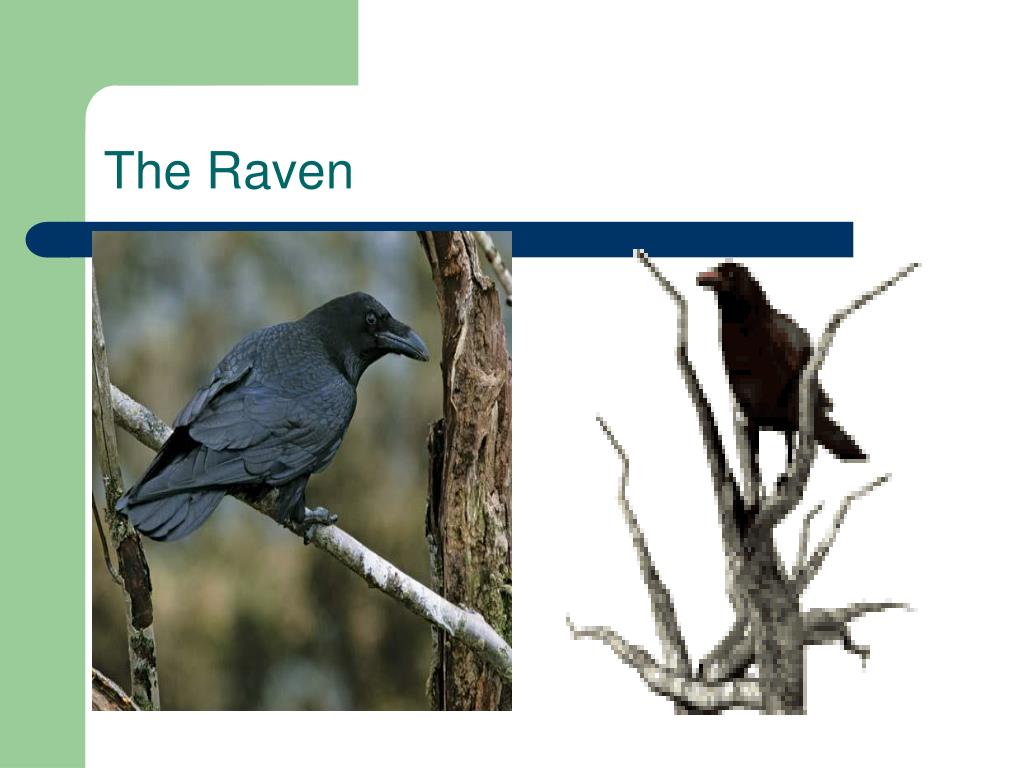 The Raven